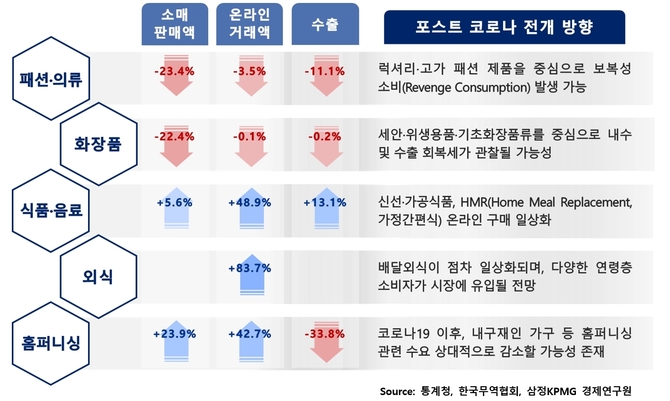 | | 소매 판매액 | 온라인 거래액 | 수출 | 포스트 코로나 전개 방향 |
|---|---|---|---|---|
| 패션·의류 | -23.4% | -3.5% | -11.1% | 럭셔리·고가 패션 제품을 중심으로 보복성 소비(Revenge Consumption) 발생 가능 |
| 화장품 | -22.4% | -0.1% | -0.2% | 세안·위생용품·기초화장품류를 중심으로 내수 및 수출 회복세가 관찰될 가능성 |
| 식품·음료 | +5.6% | +48.9% | +13.1% | 신선·가공식품, HMR(Home Meal Replacement, 가정간편식) 온라인 구매 일상화 |
| 외식 | | +83.7% | | 배달외식이 점차 일상화되며, 다양한 연령층 소비자가 시장에 유입될 전망 |
| 홈퍼니싱 | +23.9% | +42.7% | -33.8% | 코로나19 이후, 내구재인 가구 등 홈퍼니싱 관련 수요 상대적으로 감소할 가능성 존재 |

Source: 통계청, 한국무역협회, 삼정KPMG 경제연구원